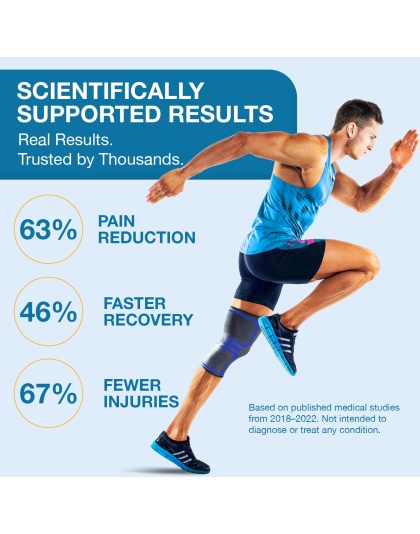 SCIENTIFICALLY SUPPORTED RESULTS

Real Results.
Trusted by Thousands.

63%
PAIN REDUCTION

46%
FASTER RECOVERY

67%
FEWER INJURIES

Based on published medical studies from 2018–2022. Not intended to diagnose or treat any condition.